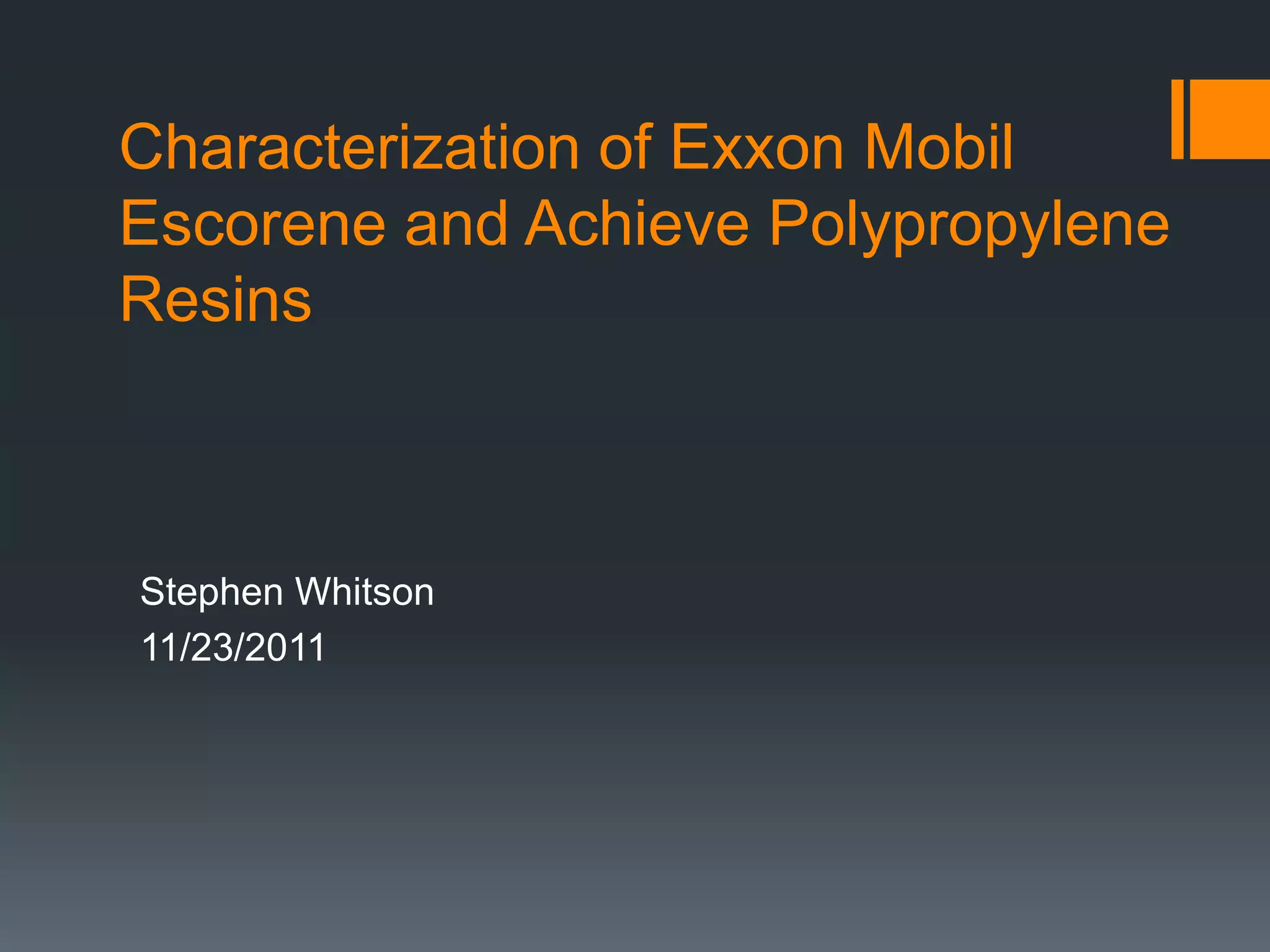 Characterization of Exxon Mobil Escorene and Achieve Polypropylene Resins

Stephen Whitson
11/23/2011